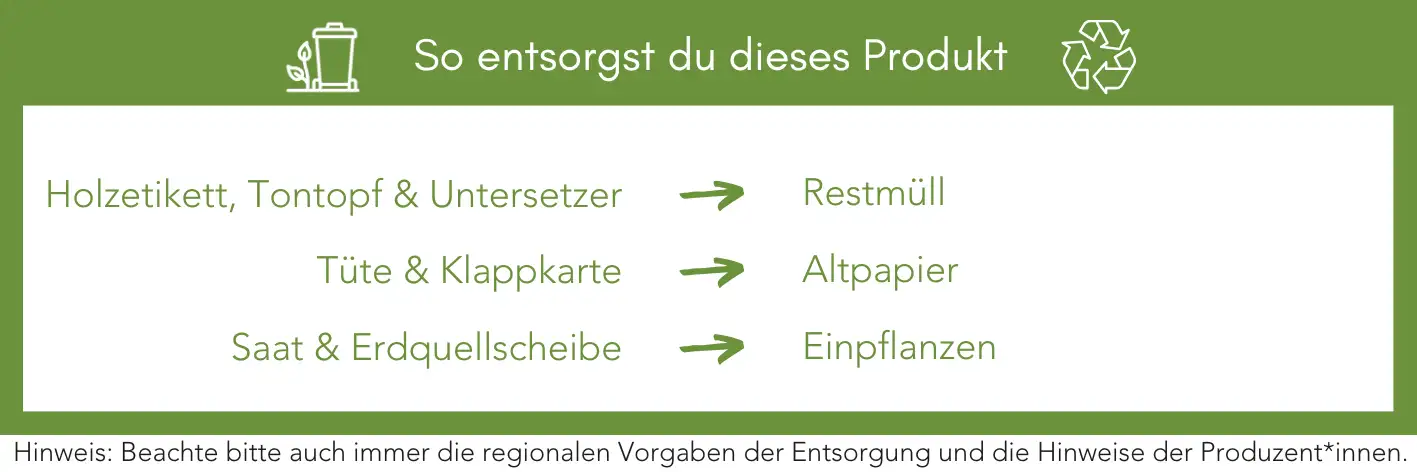 So entsorgst du dieses Produkt

Holzetikett, Tontopf & Untersetzer → Restmüll

Tüte & Klappkarte → Altpapier

Saat & Erdquellscheibe → Einpflanzen

Hinweis: Beachte bitte auch immer die regionalen Vorgaben der Entsorgung und die Hinweise der Produzent*innen.